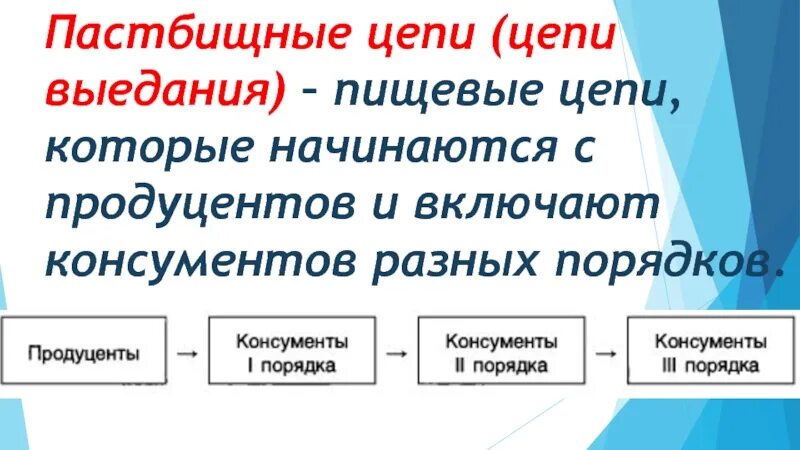 Пастбищные цепи (цепи выедания) – пищевые цепи, которые начинаются с продуцентов и включают консументов разных порядков.

Продуценты → Консументы I порядка → Консументы II порядка → Консументы III порядка